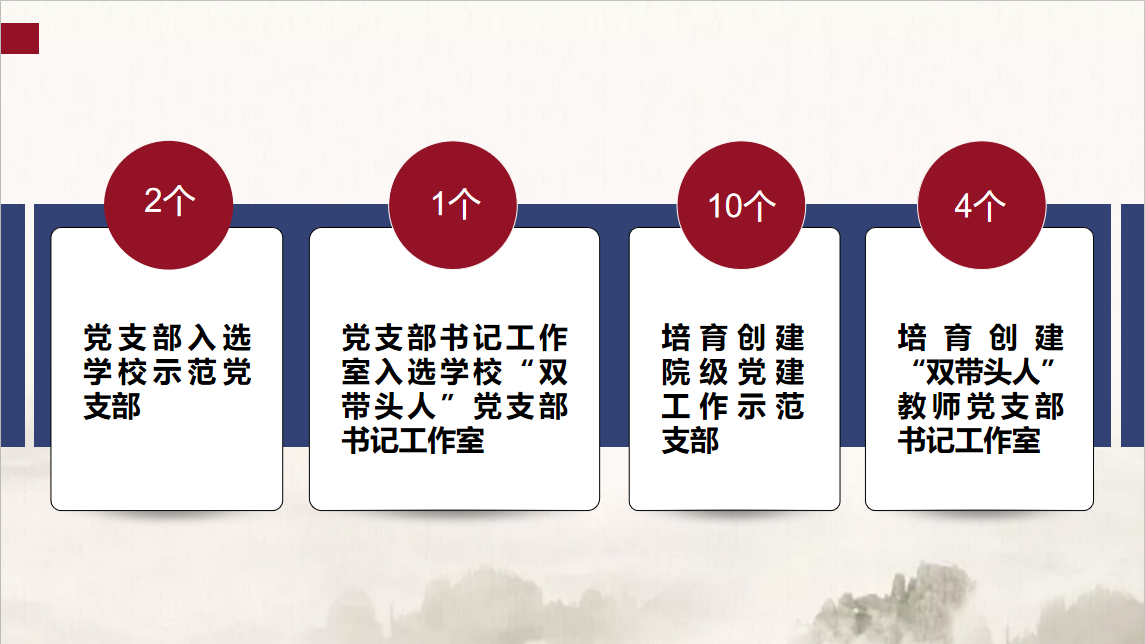 2个

党支部入选学校示范党支部

1个

党支部书记工作室入选学校“双带头人”党支部书记工作室

10个

培育创建院级党建工作示范支部

4个

培育创建“双带头人”教师党支部书记工作室